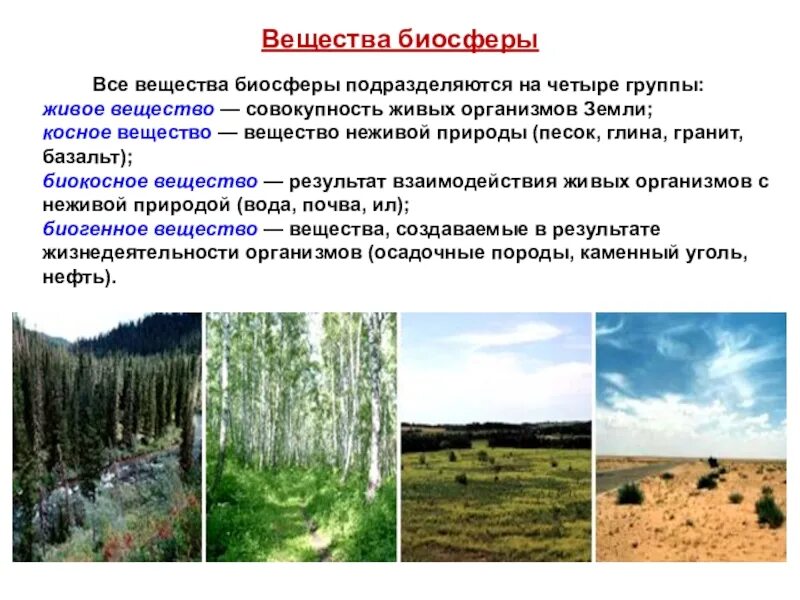 Вещества биосферы

Все вещества биосферы подразделяются на четыре группы:
живое вещество — совокупность живых организмов Земли;
косное вещество — вещество неживой природы (песок, глина, гранит, базальт);
биокосное вещество — результат взаимодействия живых организмов с неживой природой (вода, почва, ил);
биогенное вещество — вещества, создаваемые в результате жизнедеятельности организмов (осадочные породы, каменный уголь, нефть).